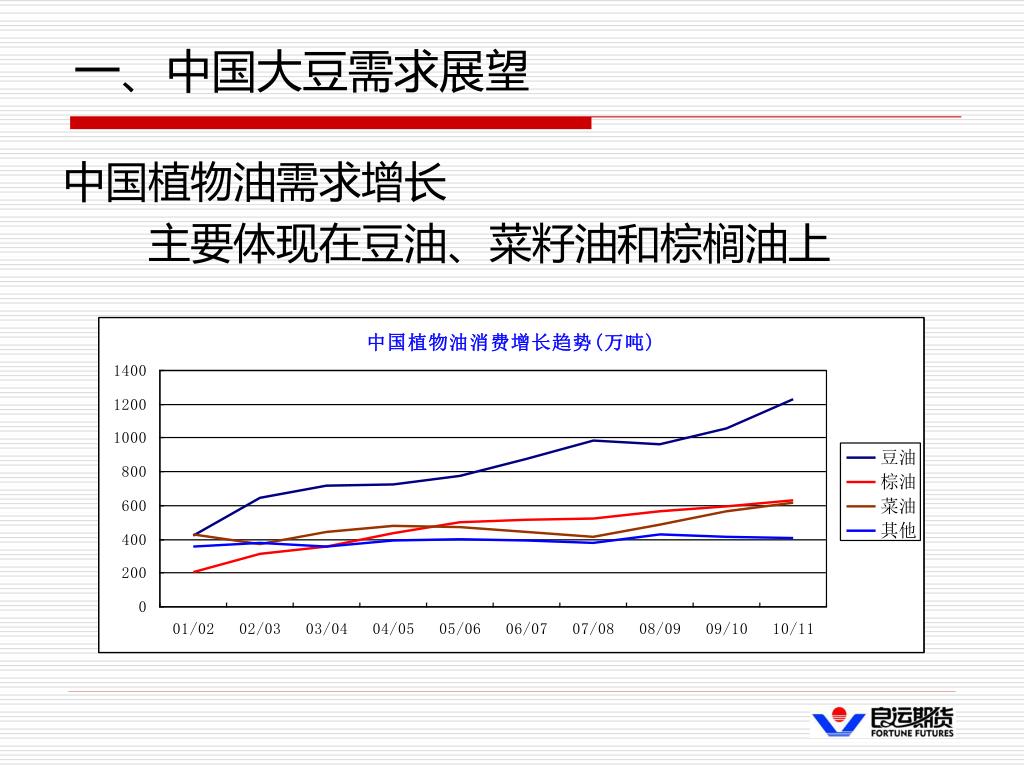 一、中国大豆需求展望

中国植物油需求增长

主要体现在豆油、菜籽油和棕榈油上

中国植物油消费增长趋势(万吨)

1400
1200
1000
800
600
400
200
0

01/02 02/03 03/04 04/05 05/06 06/07 07/08 08/09 09/10 10/11

豆油
棕油
菜油
其他

良运期货
FORTUNE FUTURES